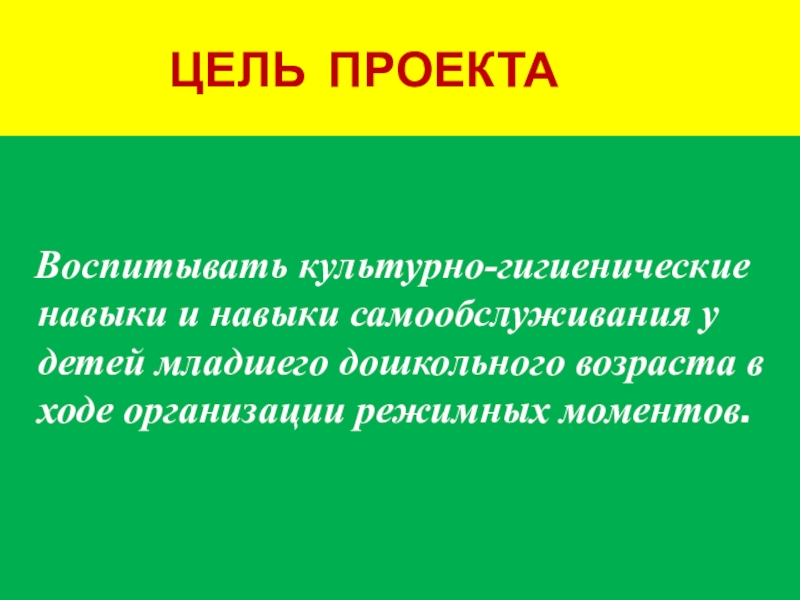 ЦЕЛЬ ПРОЕКТА

Воспитывать культурно-гигиенические навыки и навыки самообслуживания у детей младшего дошкольного возраста в ходе организации режимных моментов.